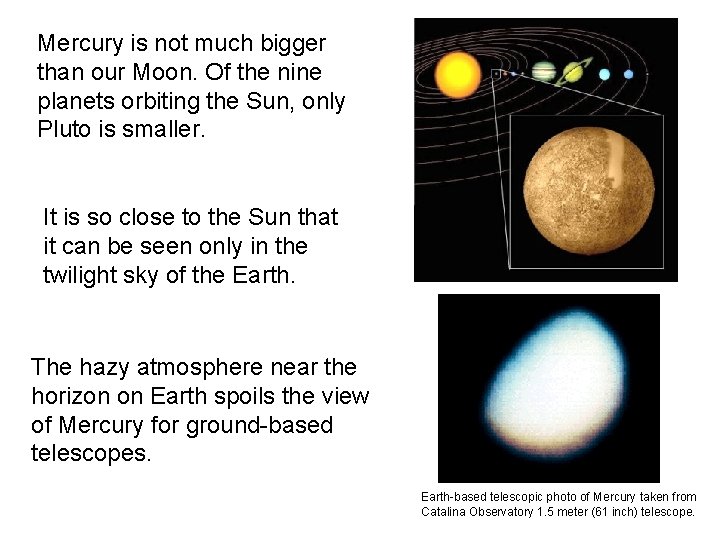 Mercury is not much bigger than our Moon. Of the nine planets orbiting the Sun, only Pluto is smaller.

It is so close to the Sun that it can be seen only in the twilight sky of the Earth.

The hazy atmosphere near the horizon on Earth spoils the view of Mercury for ground-based telescopes.

Earth-based telescopic photo of Mercury taken from Catalina Observatory 1.5 meter (61 inch) telescope.